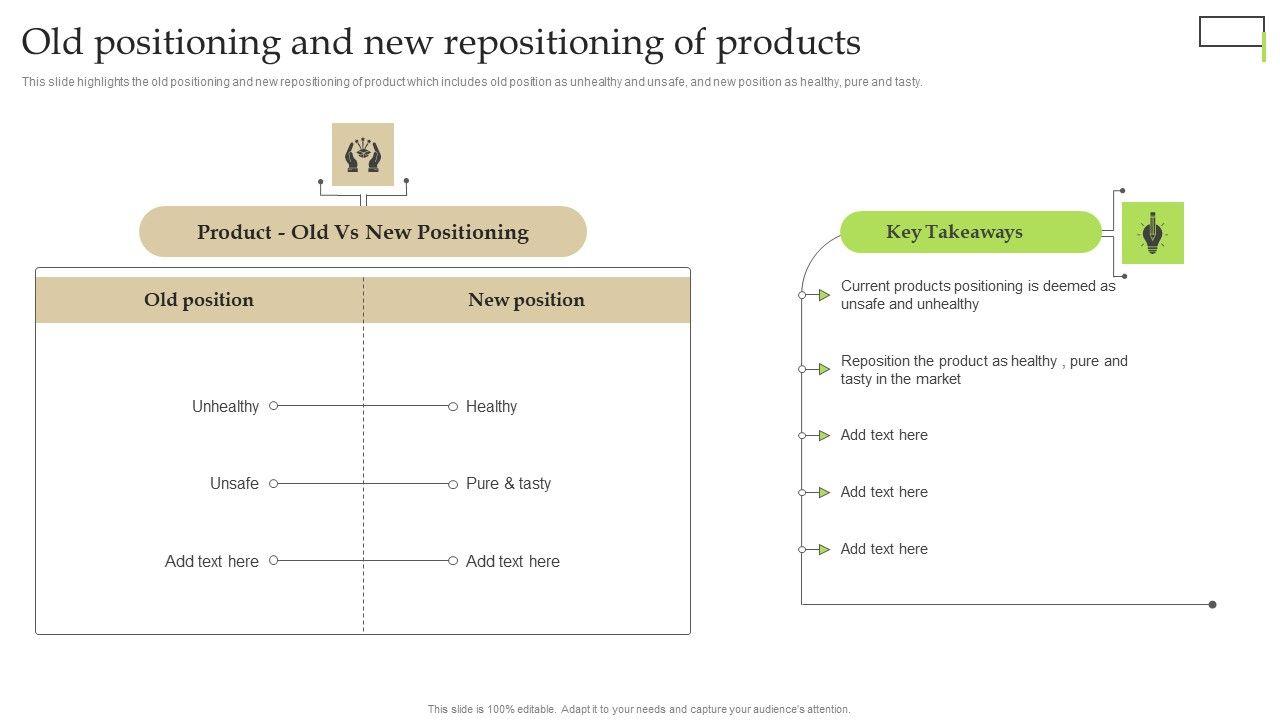 Old positioning and new repositioning of products

This slide highlights the old positioning and new repositioning of product which includes old position as unhealthy and unsafe, and new position as healthy, pure and tasty.

Product - Old Vs New Positioning

| Old position | New position |
|---|---|
| Unhealthy | Healthy |
| Unsafe | Pure & tasty |
| Add text here | Add text here |

Key Takeaways

Current products positioning is deemed as unsafe and unhealthy

Reposition the product as healthy , pure and tasty in the market

Add text here

Add text here

Add text here

This slide is 100% editable. Adapt it to your needs and capture your audience's attention.